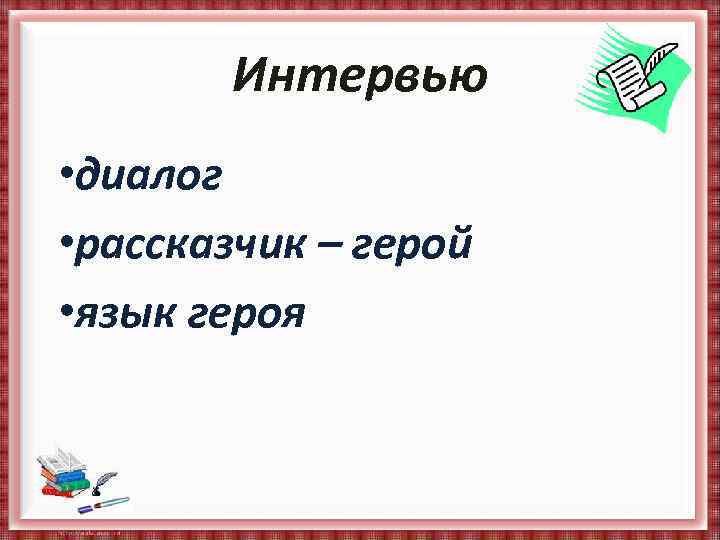 Интервью

•диалог

•рассказчик – герой

•язык героя